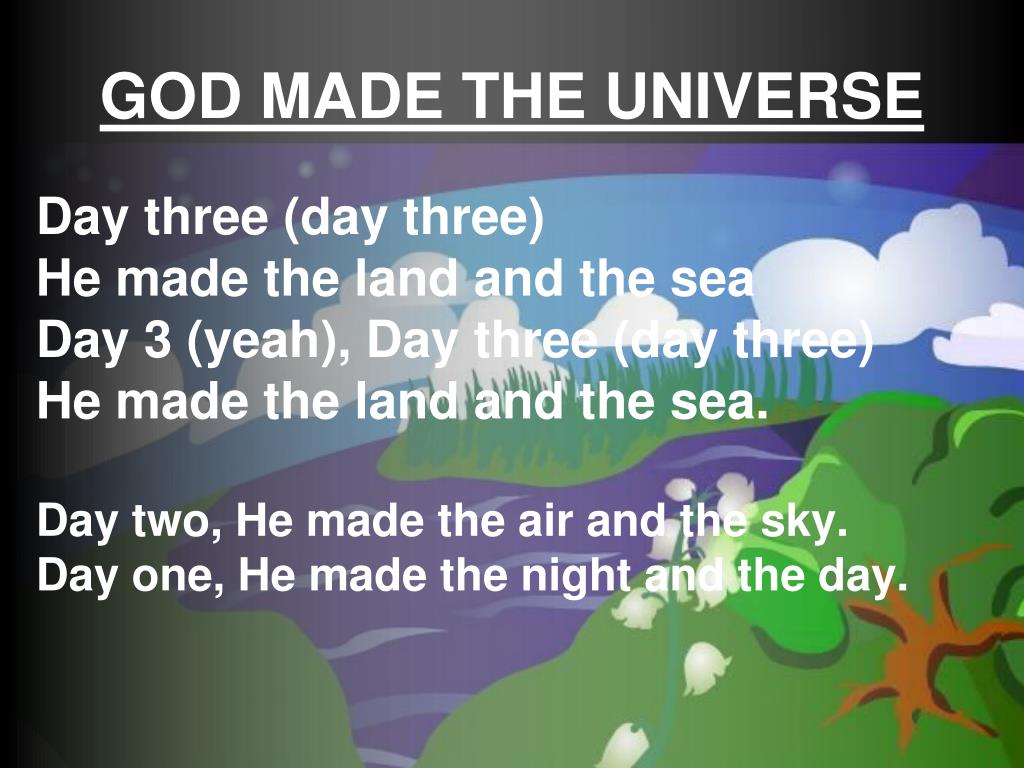 GOD MADE THE UNIVERSE

Day three (day three)
He made the land and the sea
Day 3 (yeah), Day three (day three)
He made the land and the sea.

Day two, He made the air and the sky.
Day one, He made the night and the day.